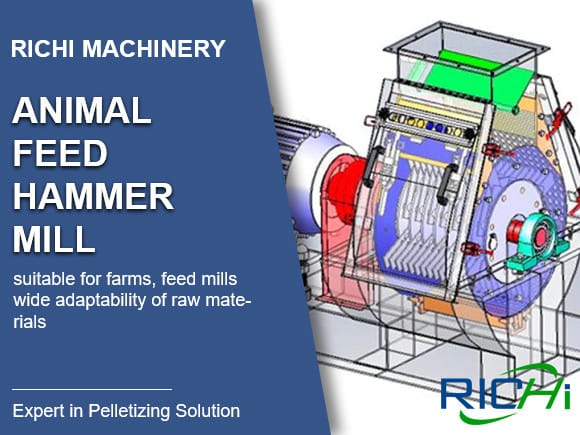 RICHI MACHINERY

ANIMAL FEED HAMMER MILL

suitable for farms, feed mills
wide adaptability of raw materials

Expert in Pelletizing Solution

RICHi